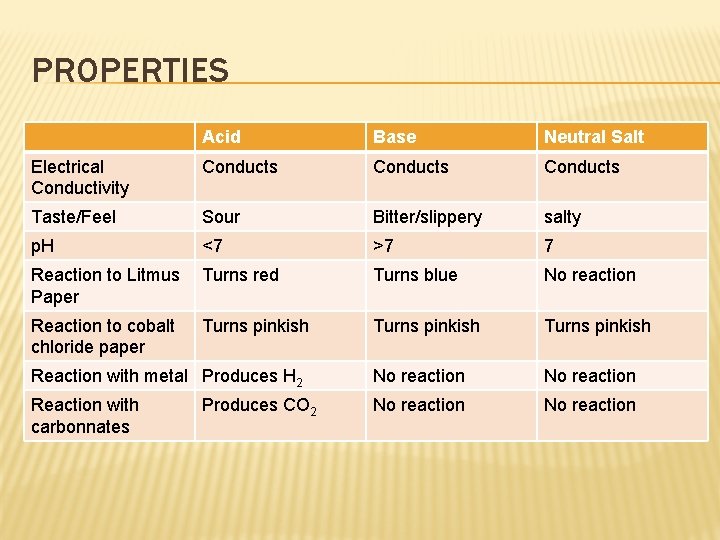 PROPERTIES

| | Acid | Base | Neutral Salt |
|---|---|---|---|
| Electrical Conductivity | Conducts | Conducts | Conducts |
| Taste/Feel | Sour | Bitter/slippery | salty |
| pH | <7 | >7 | 7 |
| Reaction to Litmus Paper | Turns red | Turns blue | No reaction |
| Reaction to cobalt chloride paper | Turns pinkish | Turns pinkish | Turns pinkish |
| Reaction with metal | Produces $H_2$ | No reaction | No reaction |
| Reaction with carbonnates | Produces $CO_2$ | No reaction | No reaction |